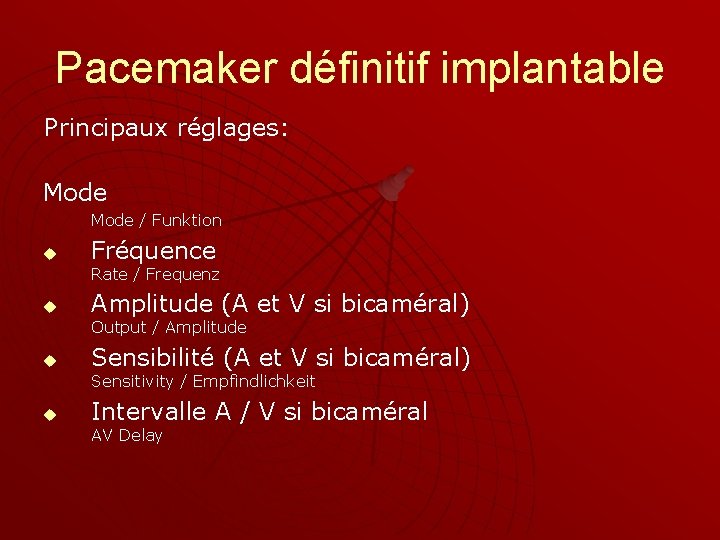 Pacemaker définitif implantable

Principaux réglages:

Mode

Mode / Funktion

Fréquence
Rate / Frequenz

Amplitude (A et V si bicaméral)
Output / Amplitude

Sensibilité (A et V si bicaméral)
Sensitivity / Empfindlichkeit

Intervalle A / V si bicaméral
AV Delay